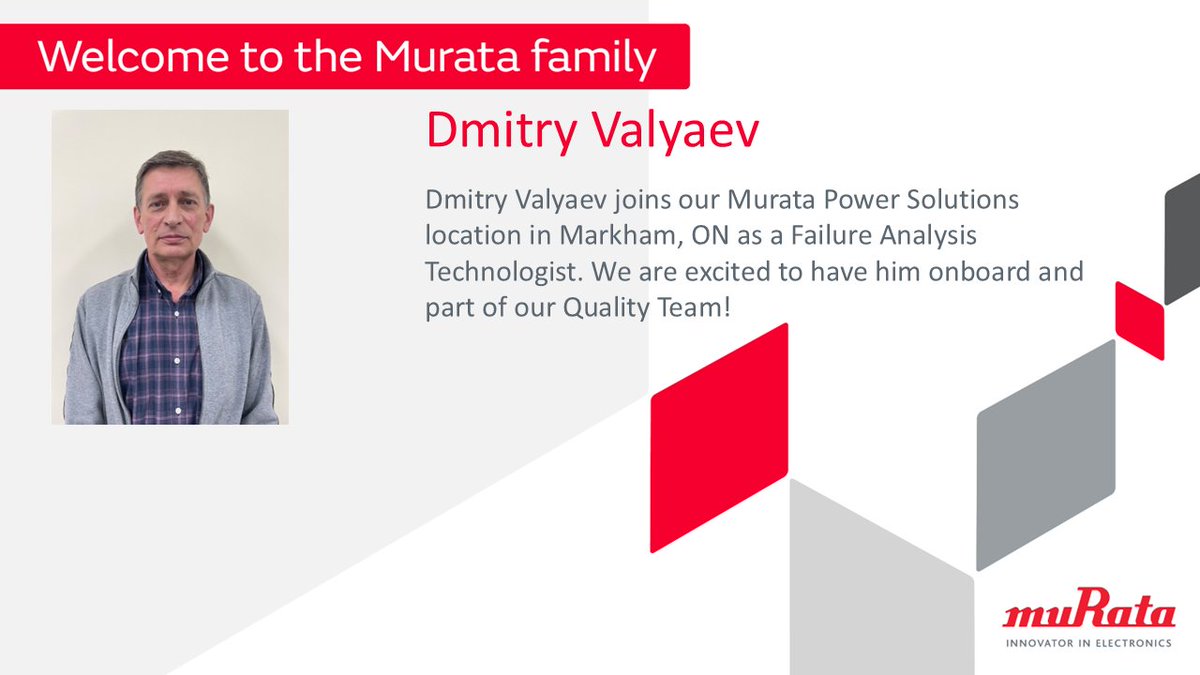 Welcome to the Murata family

Dmitry Valyaev

Dmitry Valyaev joins our Murata Power Solutions location in Markham, ON as a Failure Analysis Technologist. We are excited to have him onboard and part of our Quality Team!

muRata
INNOVATOR IN ELECTRONICS